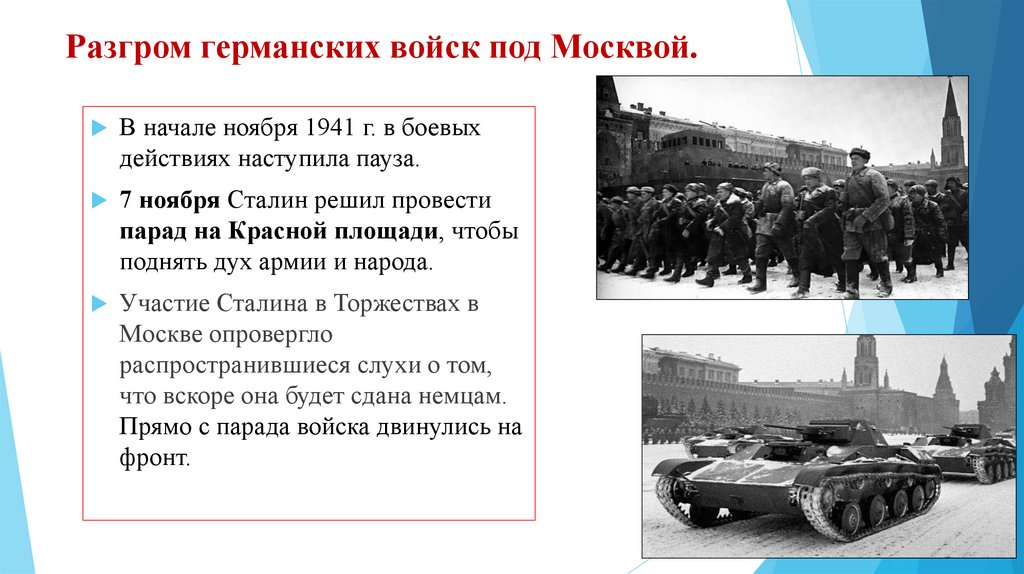 Разгром германских войск под Москвой.

В начале ноября 1941 г. в боевых действиях наступила пауза.

7 ноября Сталин решил провести парад на Красной площади, чтобы поднять дух армии и народа.

Участие Сталина в Торжествах в Москве опровергло распространившиеся слухи о том, что вскоре она будет сдана немцам. Прямо с парада войска двинулись на фронт.